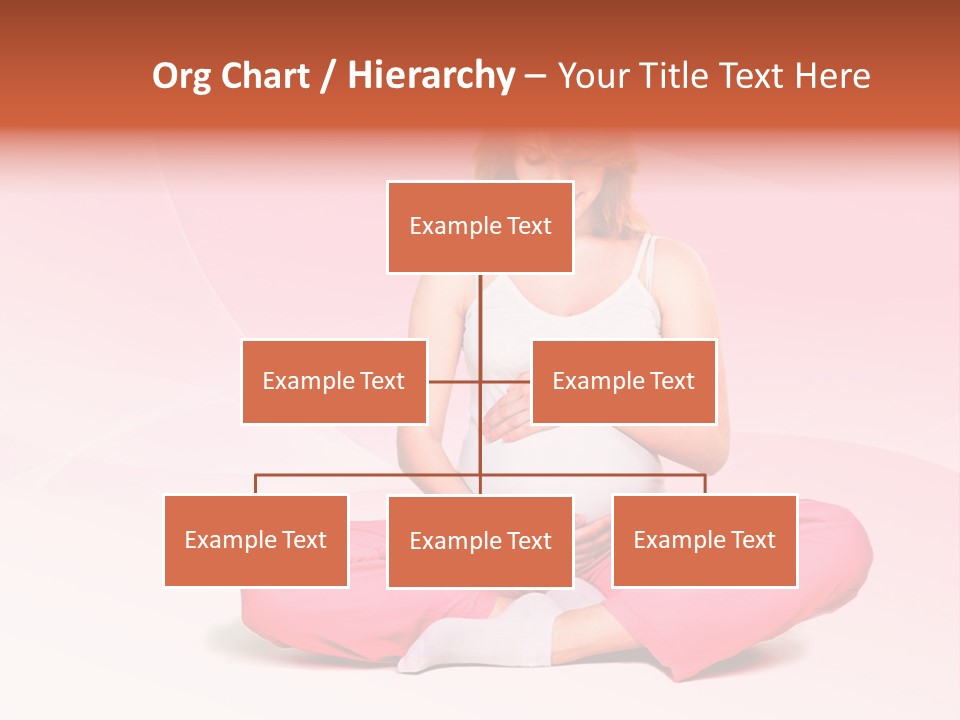 Org Chart / Hierarchy – Your Title Text Here

Example Text

Example Text

Example Text

Example Text

Example Text

Example Text